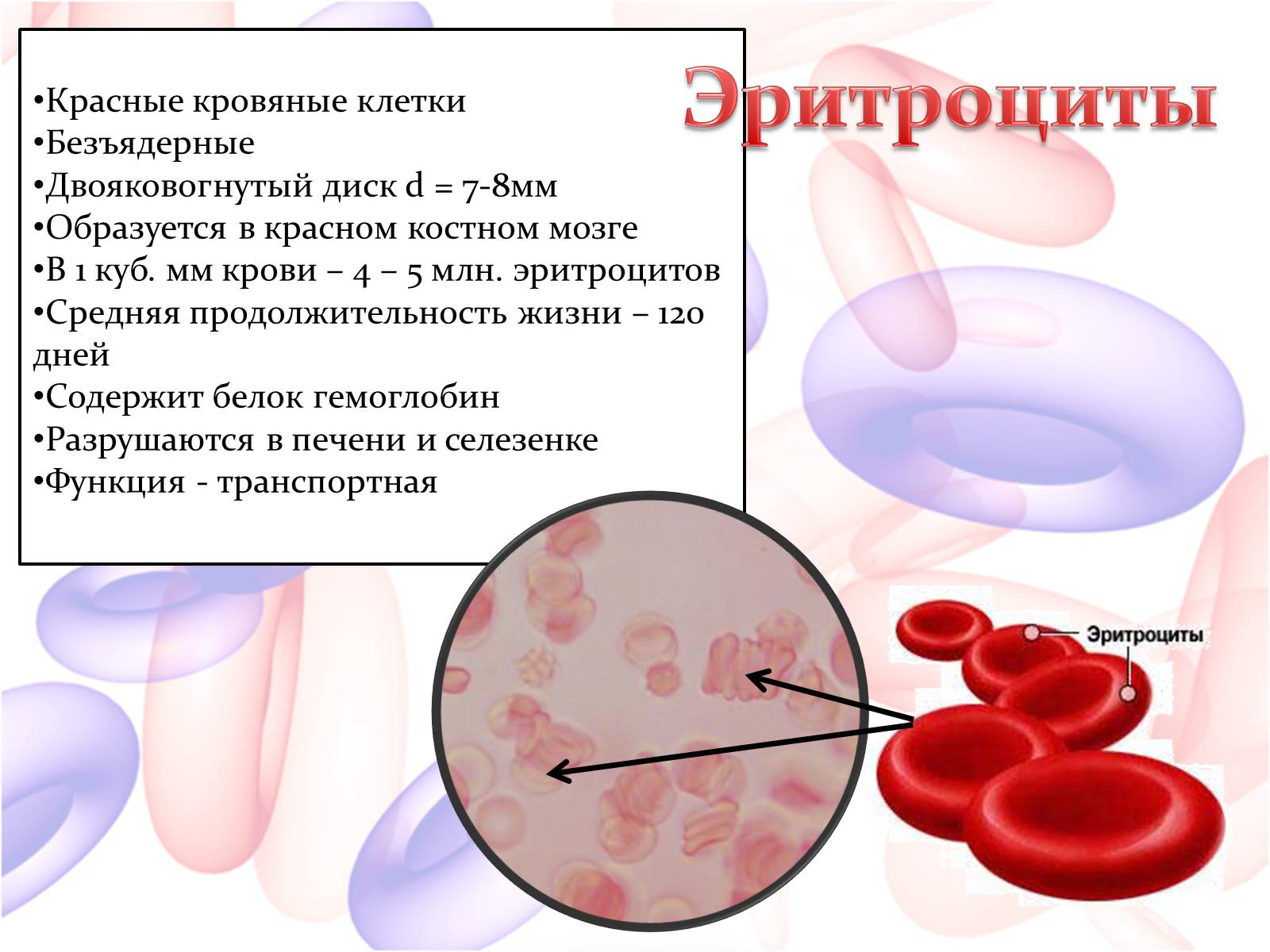 Эритроциты

•Красные кровяные клетки
•Безъядерные
•Двояковогнутый диск d = 7-8мм
•Образуется в красном костном мозге
•В 1 куб. мм крови – 4 – 5 млн. эритроцитов
•Средняя продолжительность жизни – 120 дней
•Содержит белок гемоглобин
•Разрушаются в печени и селезенке
•Функция - транспортная

Эритроциты